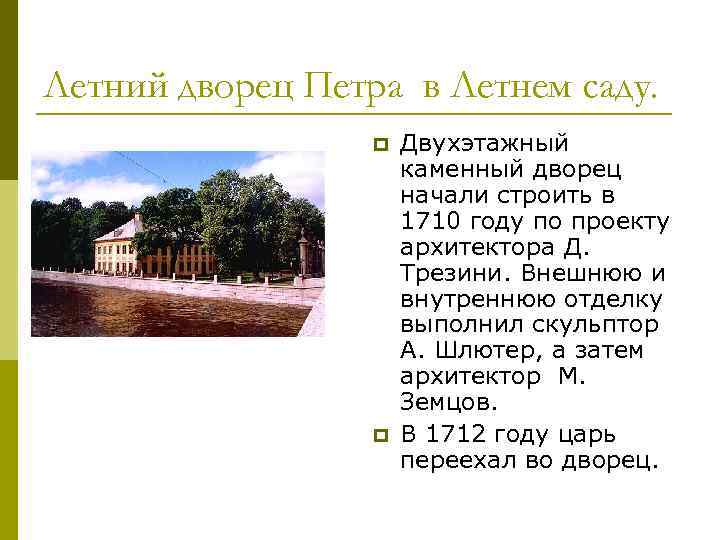 Летний дворец Петра в Летнем саду.

Двухэтажный каменный дворец начали строить в 1710 году по проекту архитектора Д. Трезини. Внешнюю и внутреннюю отделку выполнил скульптор А. Шлютер, а затем архитектор М. Земцов.

В 1712 году царь переехал во дворец.